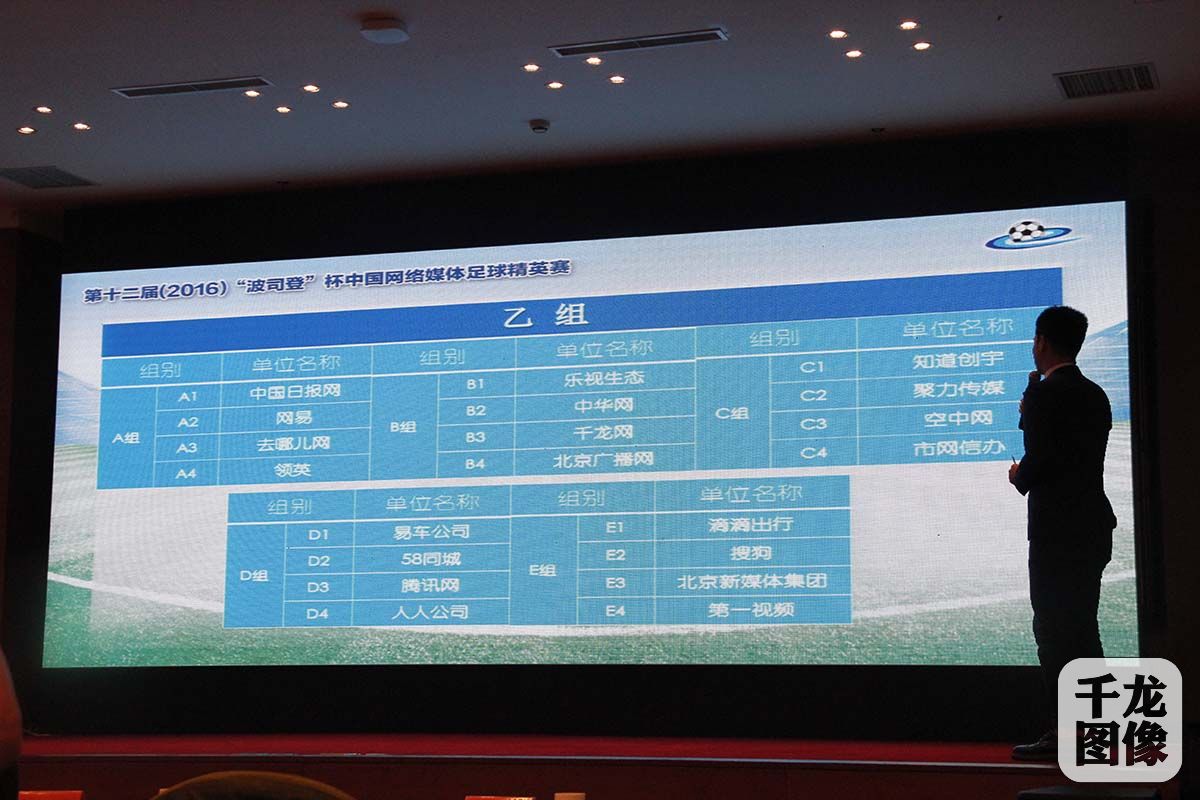 第十二届(2016)“波司登”杯中国网络媒体足球精英赛

乙组

| 组别 | | 单位名称 | 组别 | | 单位名称 | 组别 | | 单位名称 |
|---|---|---|---|---|---|---|---|---|
| A组 | A1 | 中国日报网 | B组 | B1 | 乐视生态 | C组 | C1 | 知道创宇 |
| | A2 | 网易 | | B2 | 中华网 | | C2 | 聚力传媒 |
| | A3 | 去哪儿网 | | B3 | 千龙网 | | C3 | 空中网 |
| | A4 | 领英 | | B4 | 北京广播网 | | C4 | 市网信办 |

| 组别 | | 单位名称 | 组别 | | 单位名称 |
|---|---|---|---|---|---|
| D组 | D1 | 易车公司 | E组 | E1 | 滴滴出行 |
| | D2 | 58同城 | | E2 | 搜狗 |
| | D3 | 腾讯网 | | E3 | 北京新媒体集团 |
| | D4 | 人人公司 | | E4 | 第一视频 |

千龙图像